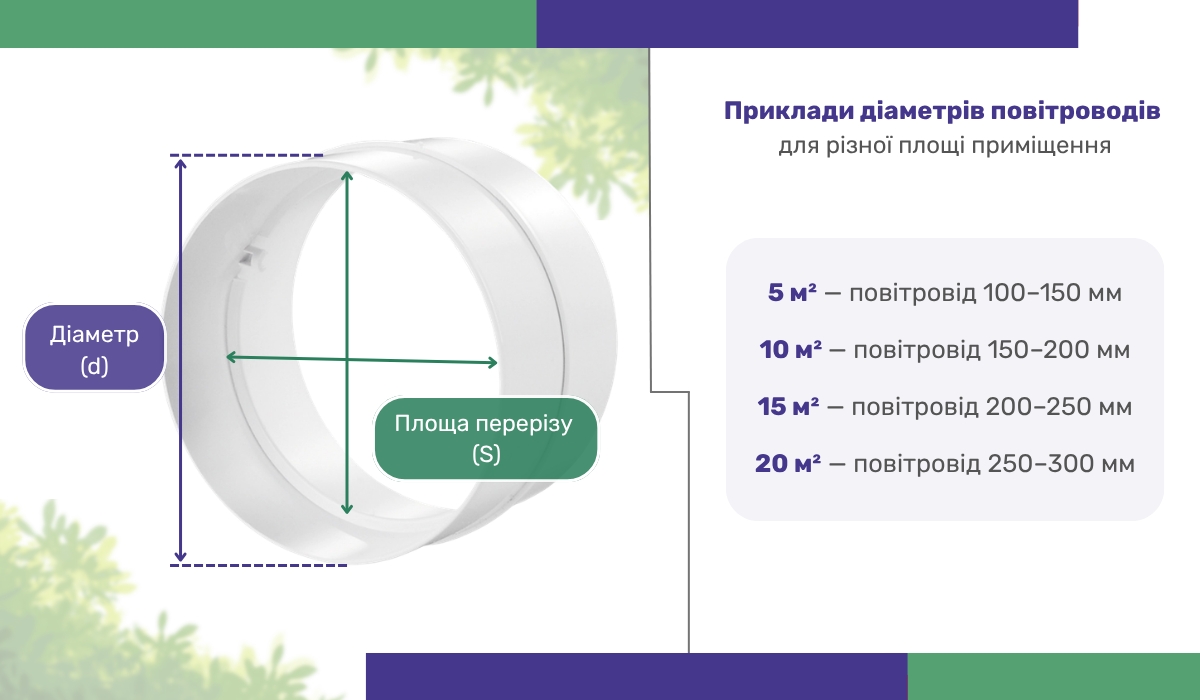 Діаметр (d)

Площа перерізу (S)

Приклади діаметрів повітроводів
для різної площі приміщення

5 м² — повітровід 100–150 мм

10 м² — повітровід 150–200 мм

15 м² — повітровід 200–250 мм

20 м² — повітровід 250–300 мм